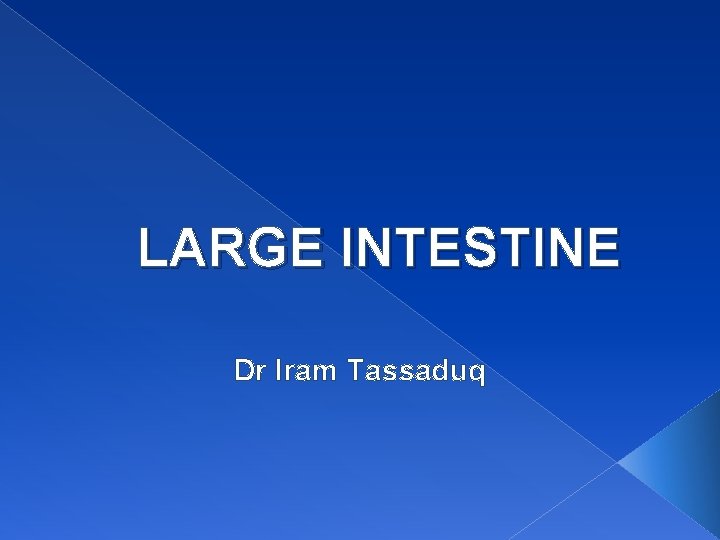 LARGE INTESTINE

Dr Iram Tassaduq